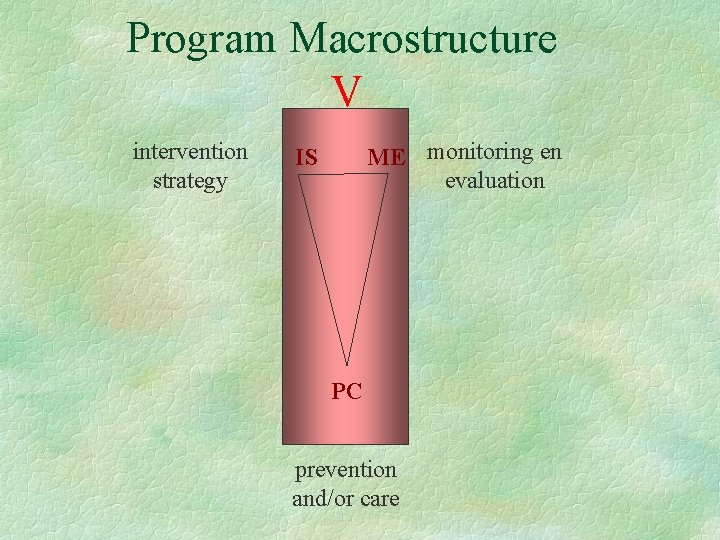 Program Macrostructure

V

intervention strategy

IS

ME

monitoring en evaluation

PC

prevention and/or care